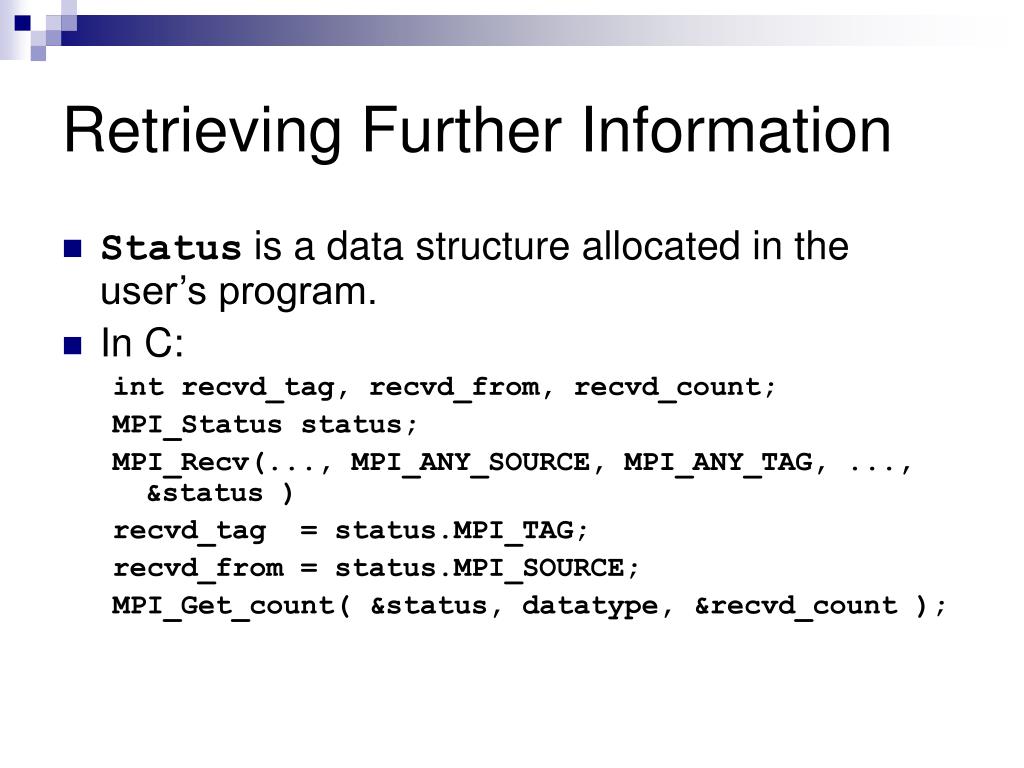 Retrieving Further Information

Status is a data structure allocated in the user’s program.

In C:

int recvd_tag, recvd_from, recvd_count;
MPI_Status status;
MPI_Recv(..., MPI_ANY_SOURCE, MPI_ANY_TAG, ..., &status )
recvd_tag = status.MPI_TAG;
recvd_from = status.MPI_SOURCE;
MPI_Get_count( &status, datatype, &recvd_count );